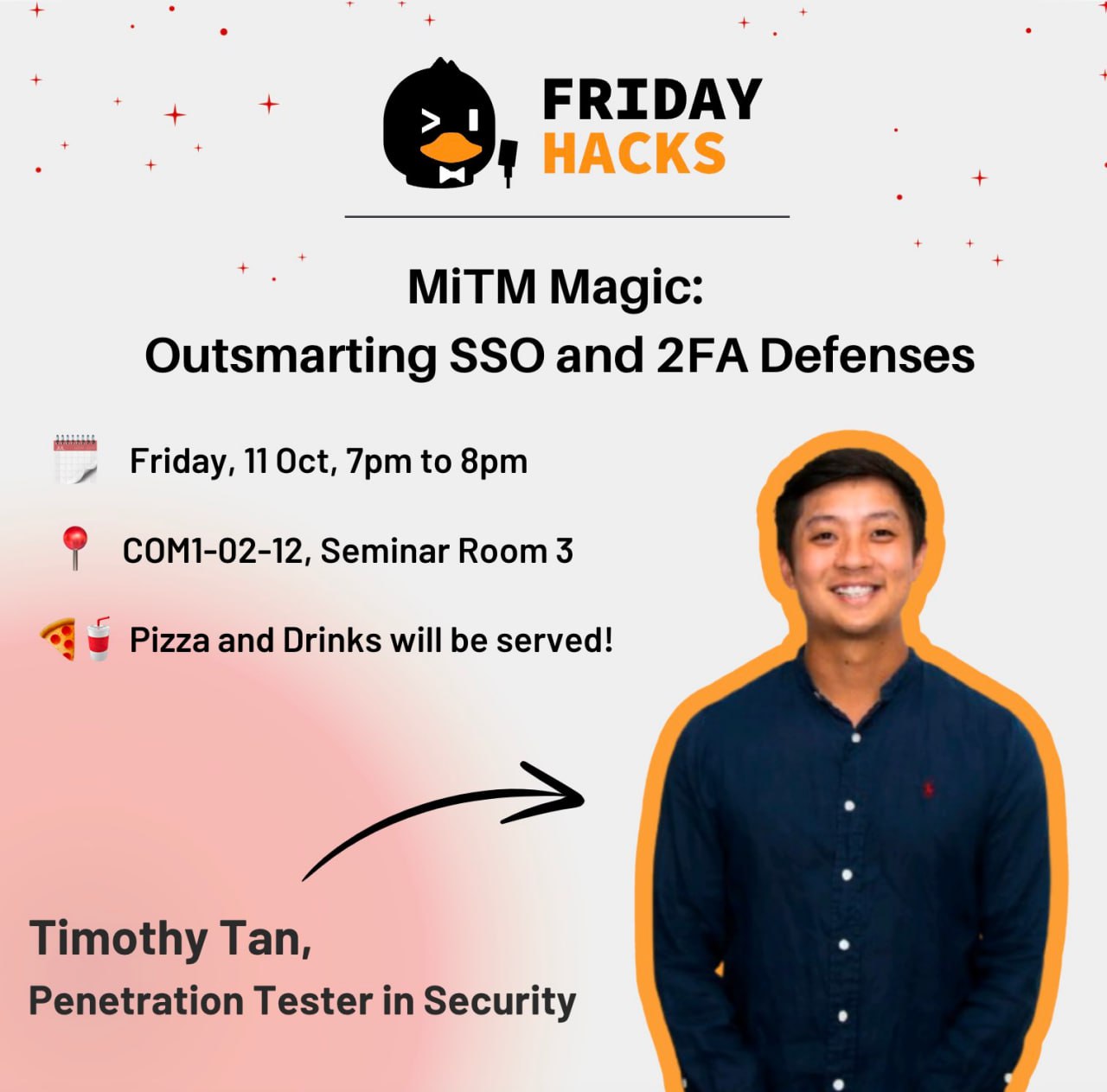 FRIDAY
HACKS

MiTM Magic:
Outsmarting SSO and 2FA Defenses

Friday, 11 Oct, 7pm to 8pm

COM1-02-12, Seminar Room 3

Pizza and Drinks will be served!

Timothy Tan,
Penetration Tester in Security